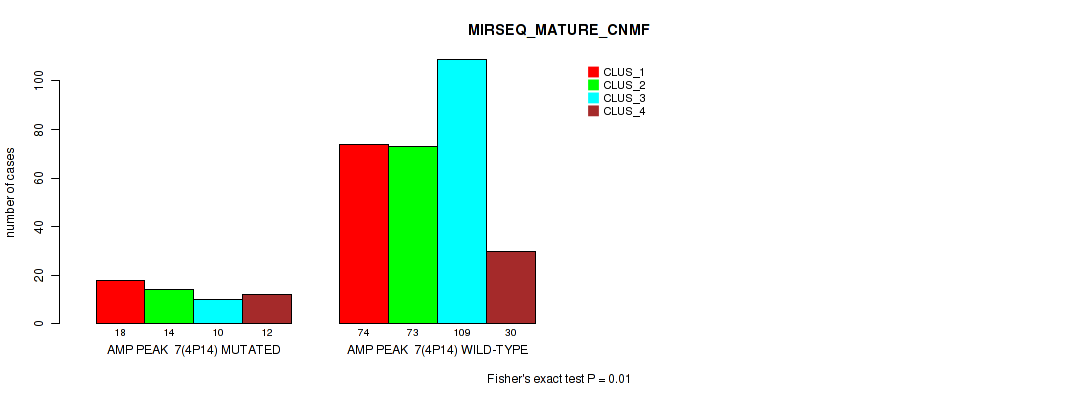 MIRSEQ_MATURE_CNMF

CLUS_1
CLUS_2
CLUS_3
CLUS_4

number of cases

0
20
40
60
80
100

18 14 10 12
AMP PEAK 7(4P14) MUTATED

74 73 109 30
AMP PEAK 7(4P14) WILD-TYPE

Fisher's exact test P = 0.01